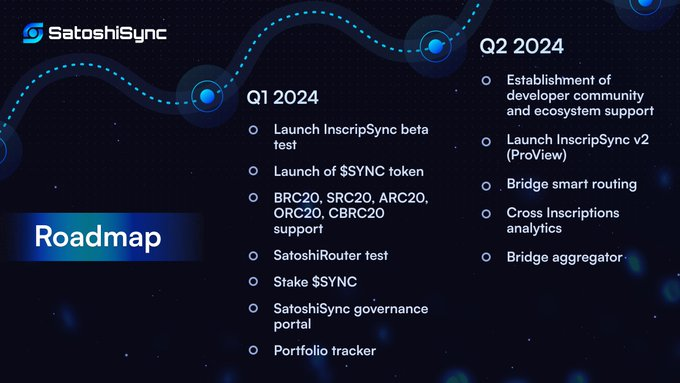 SatoshiSync

Roadmap

Q1 2024

Launch InscripSync beta test

Launch of \$SYNC token

BRC20, SRC20, ARC20, ORC20, CBRC20 support

SatoshiRouter test

Stake \$SYNC

SatoshiSync governance portal

Portfolio tracker

Q2 2024

Establishment of developer community and ecosystem support

Launch InscripSync v2 (ProView)

Bridge smart routing

Cross Inscriptions analytics

Bridge aggregator